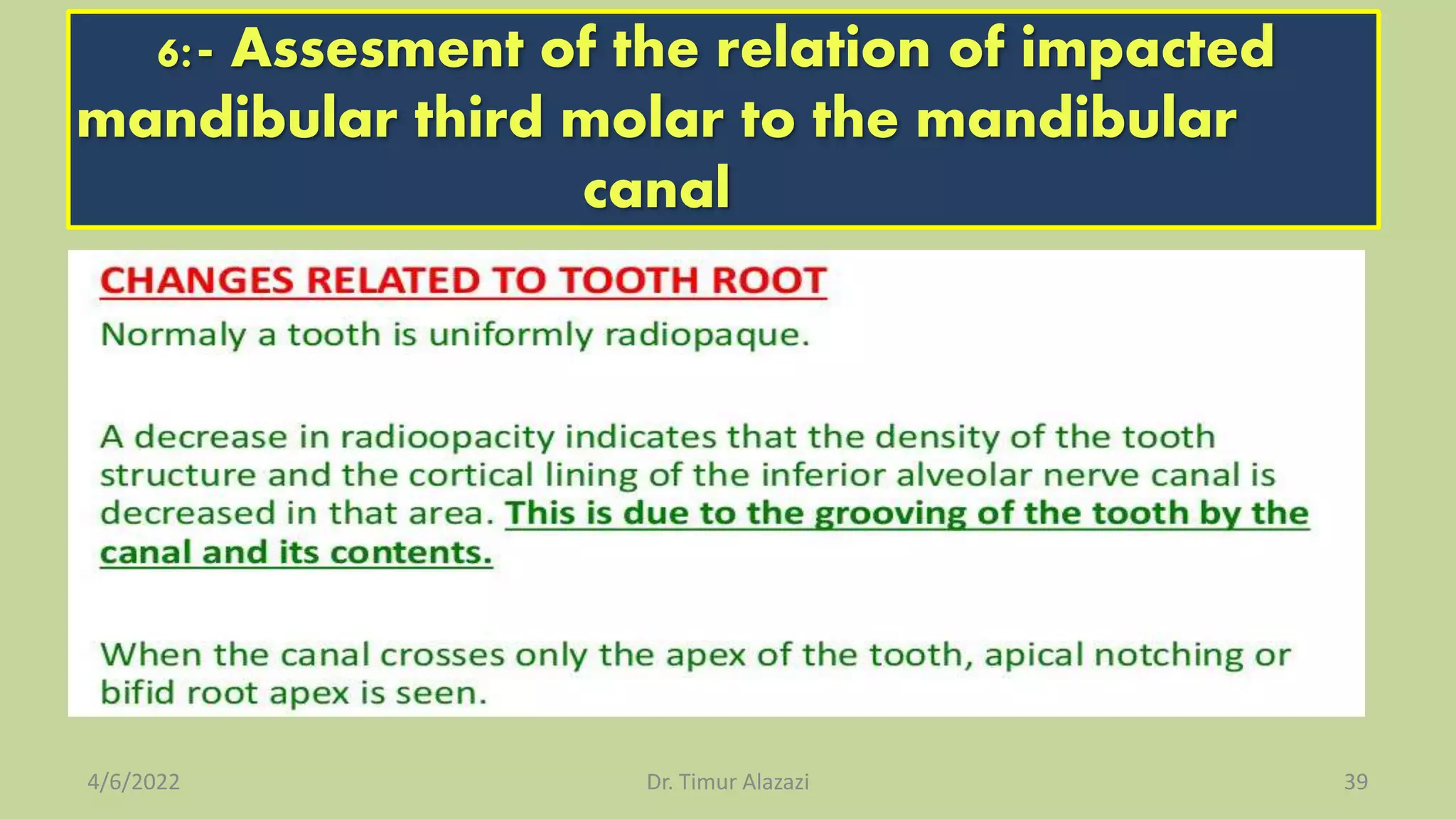 6:- Assesment of the relation of impacted mandibular third molar to the mandibular canal

CHANGES RELATED TO TOOTH ROOT

Normaly a tooth is uniformly radiopaque.

A decrease in radioopacity indicates that the density of the tooth structure and the cortical lining of the inferior alveolar nerve canal is decreased in that area. This is due to the grooving of the tooth by the canal and its contents.

When the canal crosses only the apex of the tooth, apical notching or bifid root apex is seen.

4/6/2022

Dr. Timur Alazazi

39